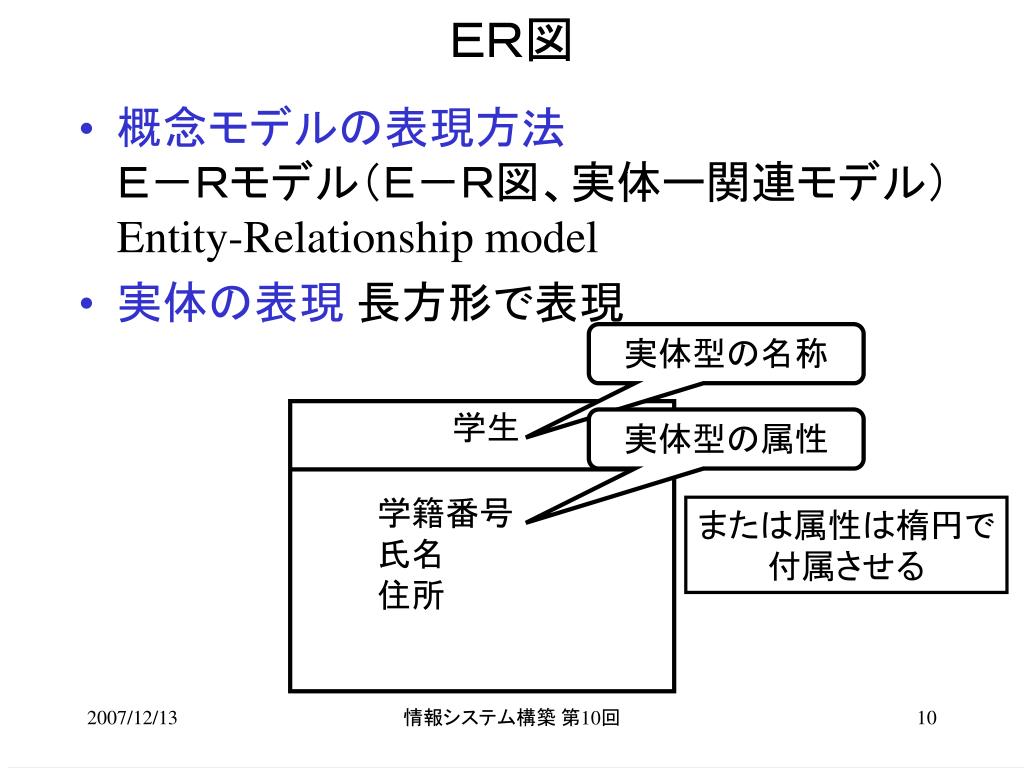 ER図

• 概念モデルの表現方法
Ｅ－Ｒモデル（Ｅ－Ｒ図、実体一関連モデル）
Entity-Relationship model

• 実体の表現 長方形で表現

実体型の名称

学生

実体型の属性

学籍番号
氏名
住所

または属性は楕円で付属させる

2007/12/13

情報システム構築 第10回

10